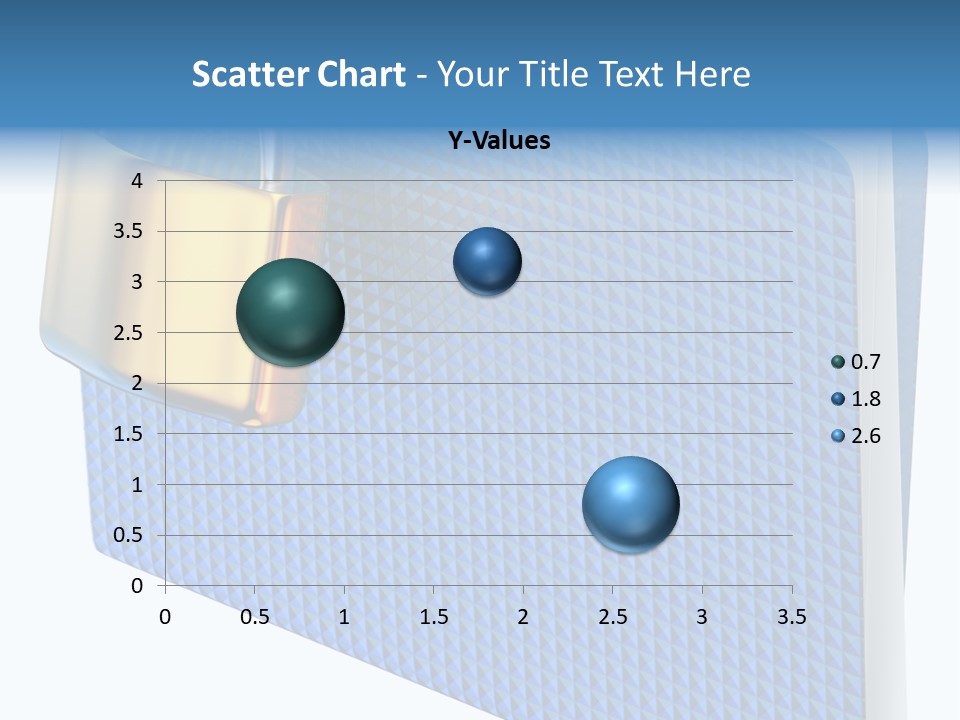 Scatter Chart - Your Title Text Here

Y-Values

4
3.5
3
2.5
2
1.5
1
0.5
0

0 0.5 1 1.5 2 2.5 3 3.5

0.7
1.8
2.6